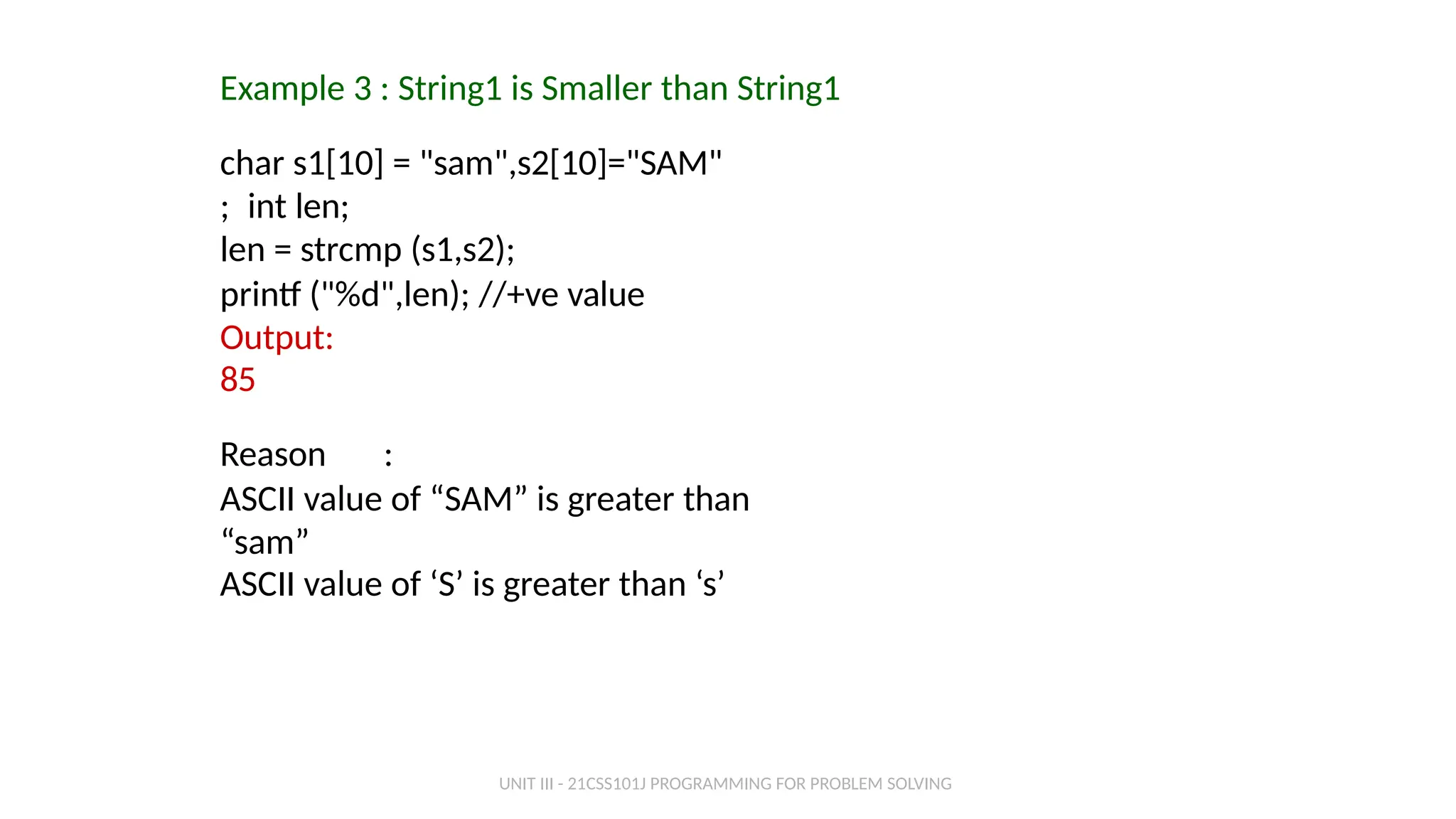 Example 3 : String1 is Smaller than String1

char s1[10] = "sam",s2[10]="SAM"
; int len;
len = strcmp (s1,s2);
printf ("%d",len); //+ve value
Output:
85

Reason :
ASCII value of “SAM” is greater than “sam”
ASCII value of ‘S’ is greater than ‘s’

UNIT III - 21CSS101J PROGRAMMING FOR PROBLEM SOLVING